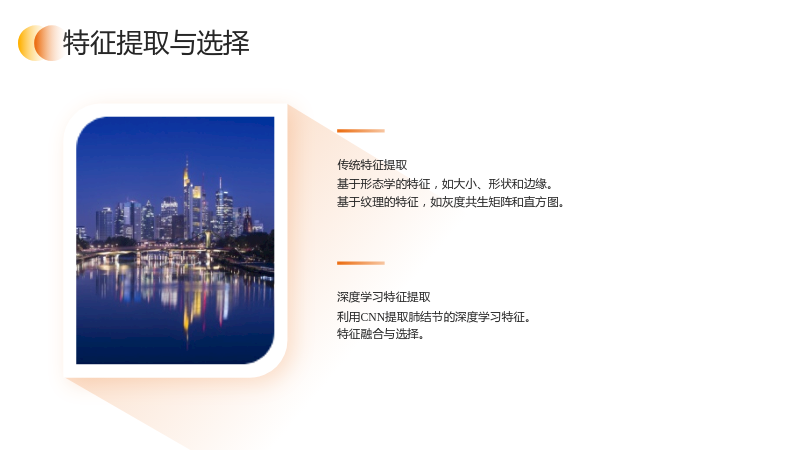 特征提取与选择

传统特征提取

基于形态学的特征，如大小、形状和边缘。

基于纹理的特征，如灰度共生矩阵和直方图。

深度学习特征提取

利用CNN提取肺结节的深度学习特征。

特征融合与选择。